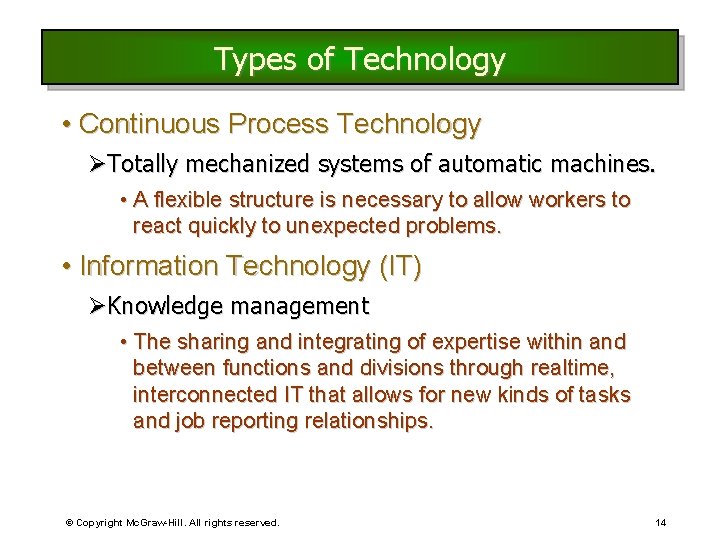 Types of Technology

• Continuous Process Technology

➢Totally mechanized systems of automatic machines.

• A flexible structure is necessary to allow workers to react quickly to unexpected problems.

• Information Technology (IT)

➢Knowledge management

• The sharing and integrating of expertise within and between functions and divisions through realtime, interconnected IT that allows for new kinds of tasks and job reporting relationships.

© Copyright McGraw-Hill. All rights reserved.

14